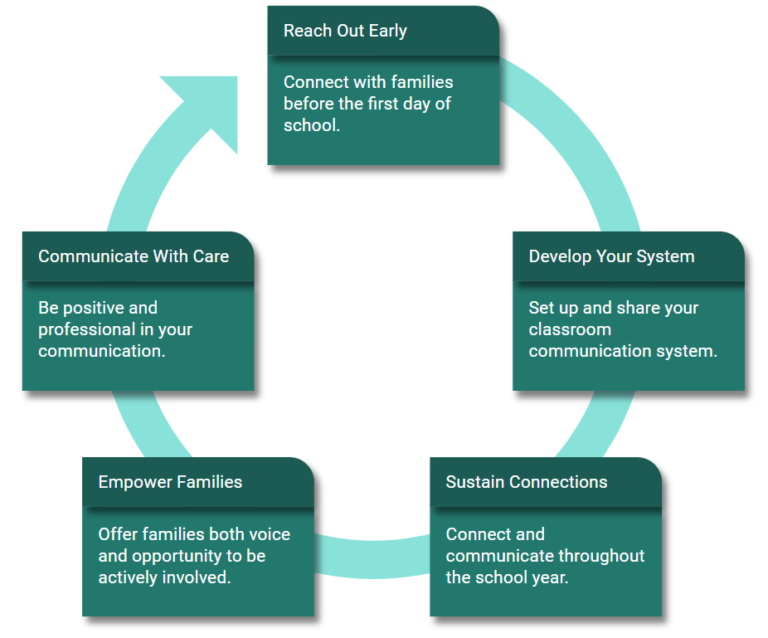 Reach Out Early

Connect with families before the first day of school.

Develop Your System

Set up and share your classroom communication system.

Sustain Connections

Connect and communicate throughout the school year.

Empower Families

Offer families both voice and opportunity to be actively involved.

Communicate With Care

Be positive and professional in your communication.